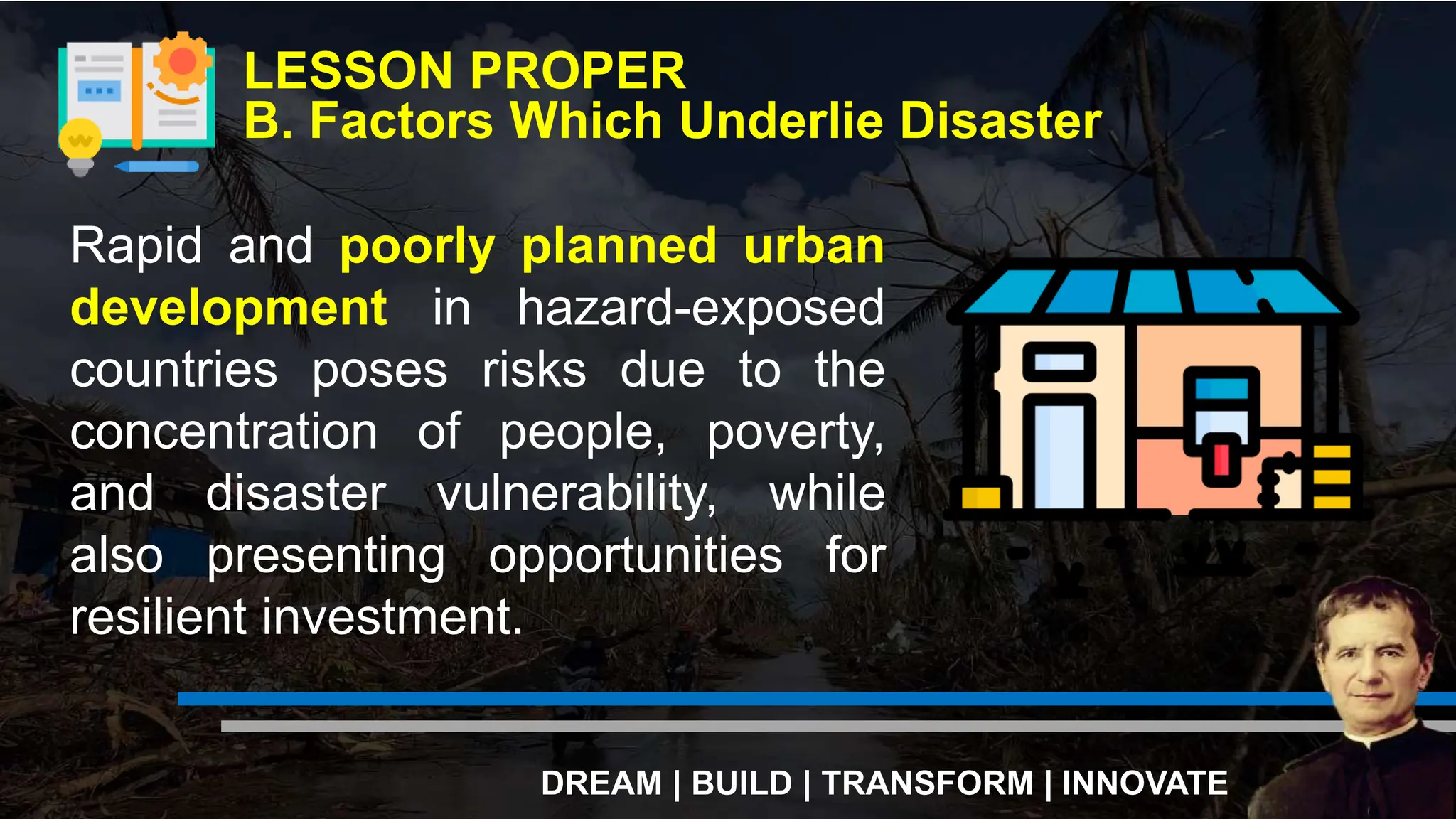 LESSON PROPER
B. Factors Which Underlie Disaster

Rapid and poorly planned urban development in hazard-exposed countries poses risks due to the concentration of people, poverty, and disaster vulnerability, while also presenting opportunities for resilient investment.

DREAM | BUILD | TRANSFORM | INNOVATE